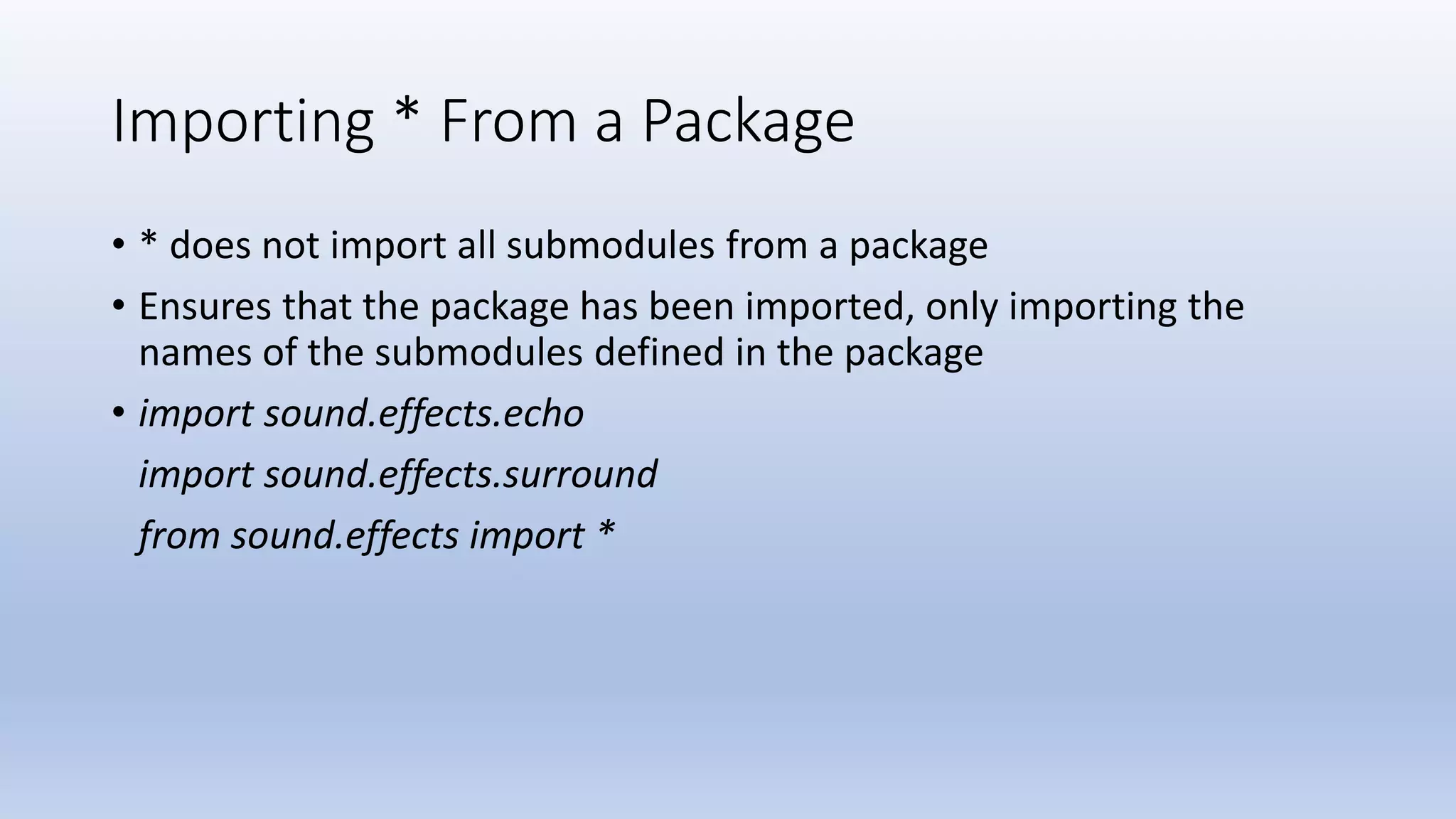 Importing * From a Package

• * does not import all submodules from a package

• Ensures that the package has been imported, only importing the names of the submodules defined in the package

• import sound.effects.echo

import sound.effects.surround

from sound.effects import *